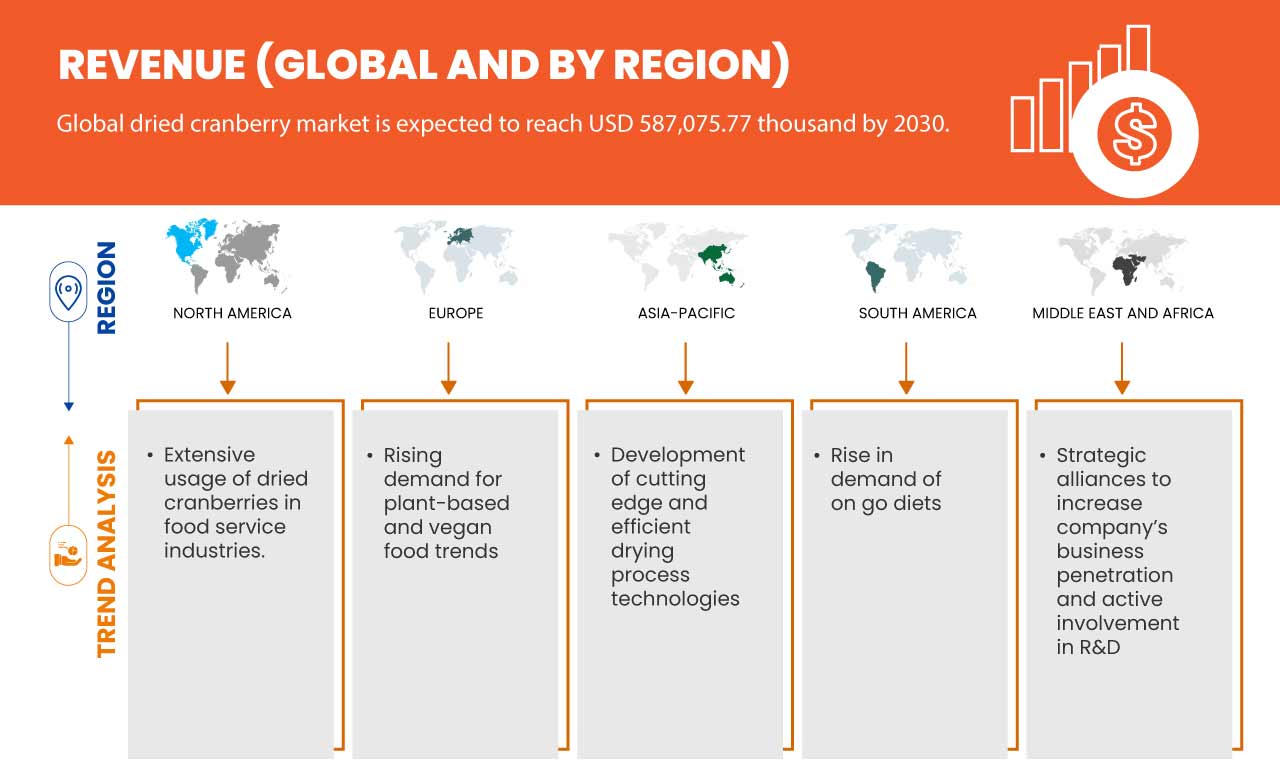 REVENUE (GLOBAL AND BY REGION)

Global dried cranberry market is expected to reach USD 587,075.77 thousand by 2030.

REGION

NORTH AMERICA

EUROPE

ASIA-PACIFIC

SOUTH AMERICA

MIDDLE EAST AND AFRICA

TREND ANALYSIS

• Extensive usage of dried cranberries in food service industries.

• Rising demand for plant-based and vegan food trends

• Development of cutting edge and efficient drying process technologies

• Rise in demand of on go diets

• Strategic alliances to increase company's business penetration and active involvement in R&D